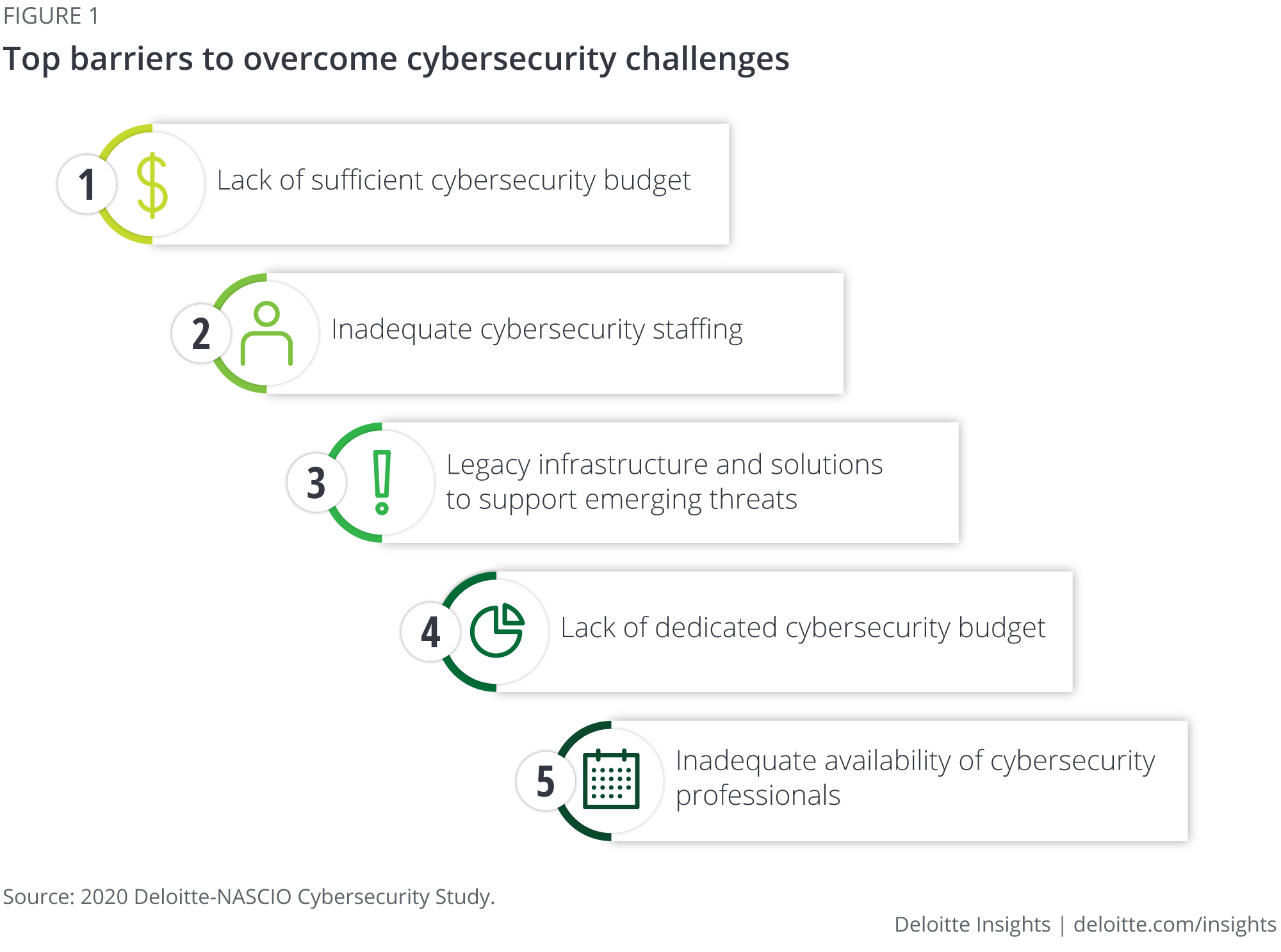 FIGURE 1

Top barriers to overcome cybersecurity challenges

1 Lack of sufficient cybersecurity budget

2 Inadequate cybersecurity staffing

3 Legacy infrastructure and solutions to support emerging threats

4 Lack of dedicated cybersecurity budget

5 Inadequate availability of cybersecurity professionals

Source: 2020 Deloitte-NASCIO Cybersecurity Study.

Deloitte Insights | deloitte.com/insights